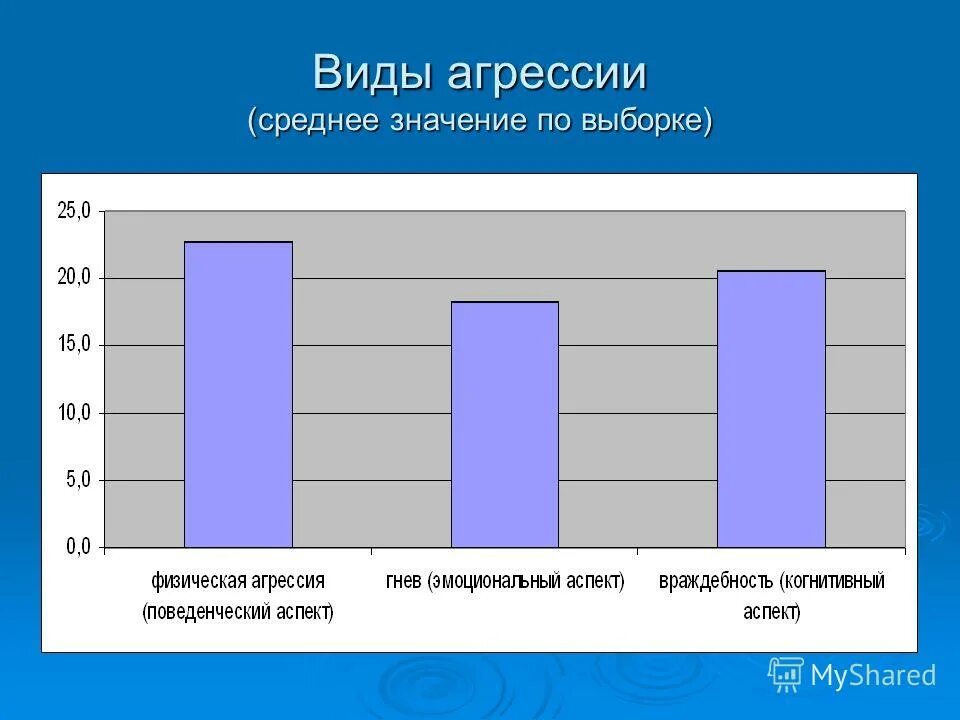 Виды агрессии
(среднее значение по выборке)

25,0
20,0
15,0
10,0
5,0
0,0

физическая агрессия (поведенческий аспект)
гнев (эмоциональный аспект)
враждебность (когнитивный аспект)

MyShared